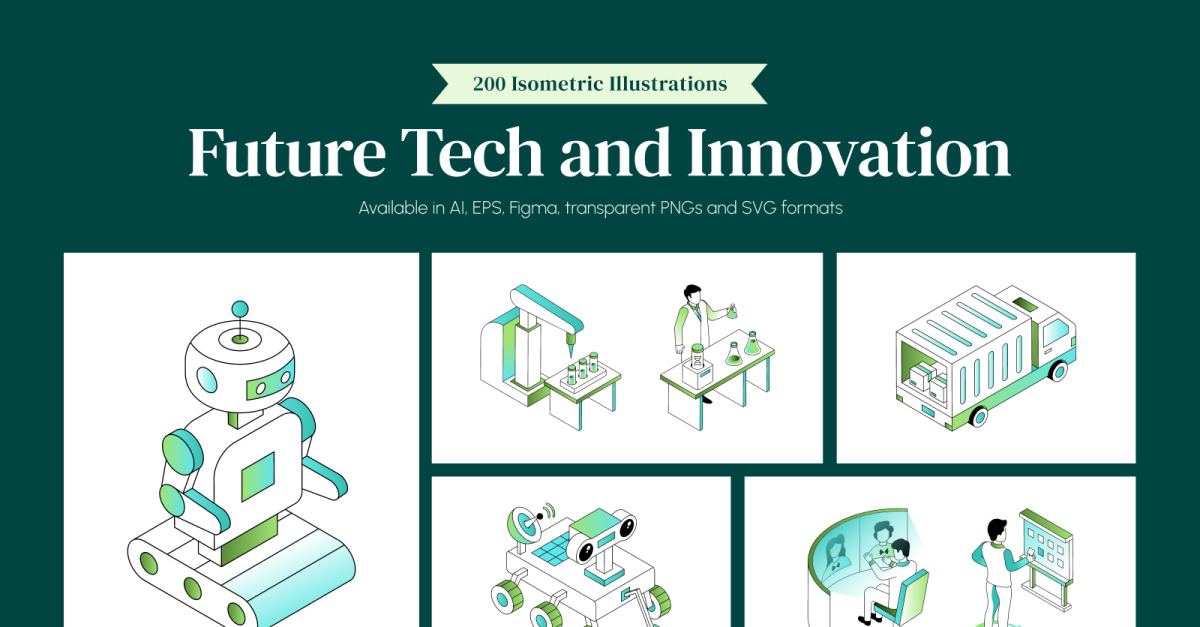 200 Isometric Illustrations

Future Tech and Innovation

Available in AI, EPS, Figma, transparent PNGs and SVG formats